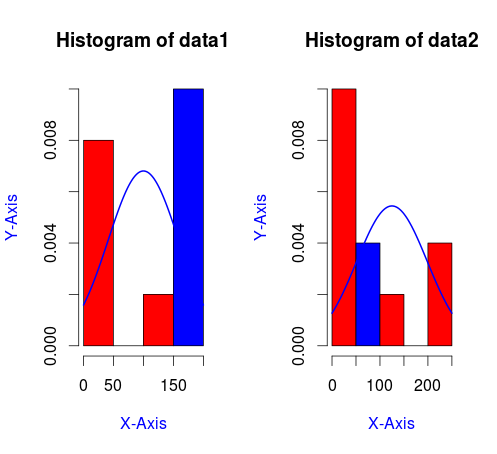 Histogram of data1

Y-Axis

0.000
0.004
0.008

0
50
150

X-Axis

Histogram of data2

Y-Axis

0.000
0.004
0.008

0
100
200

X-Axis